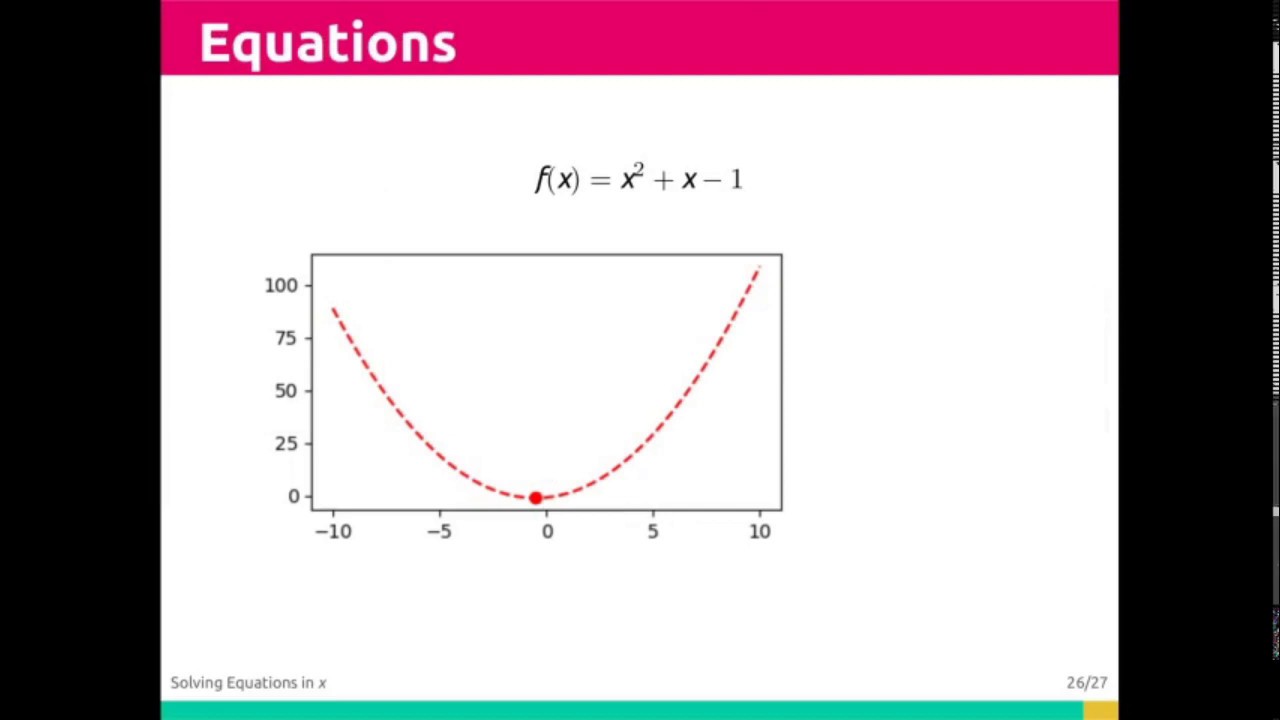 Equations

$f(x) = x^2 + x - 1$

100
75
50
25
0
−10
−5
0
5
10

Solving Equations in $x$

26/27